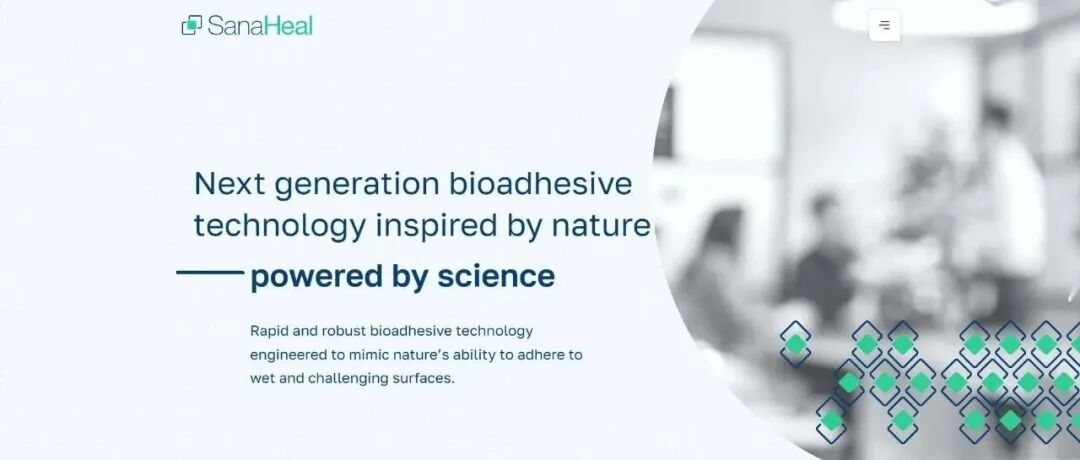 SanaHeal

Next generation bioadhesive technology inspired by nature

powered by science

Rapid and robust bioadhesive technology engineered to mimic nature's ability to adhere to wet and challenging surfaces.